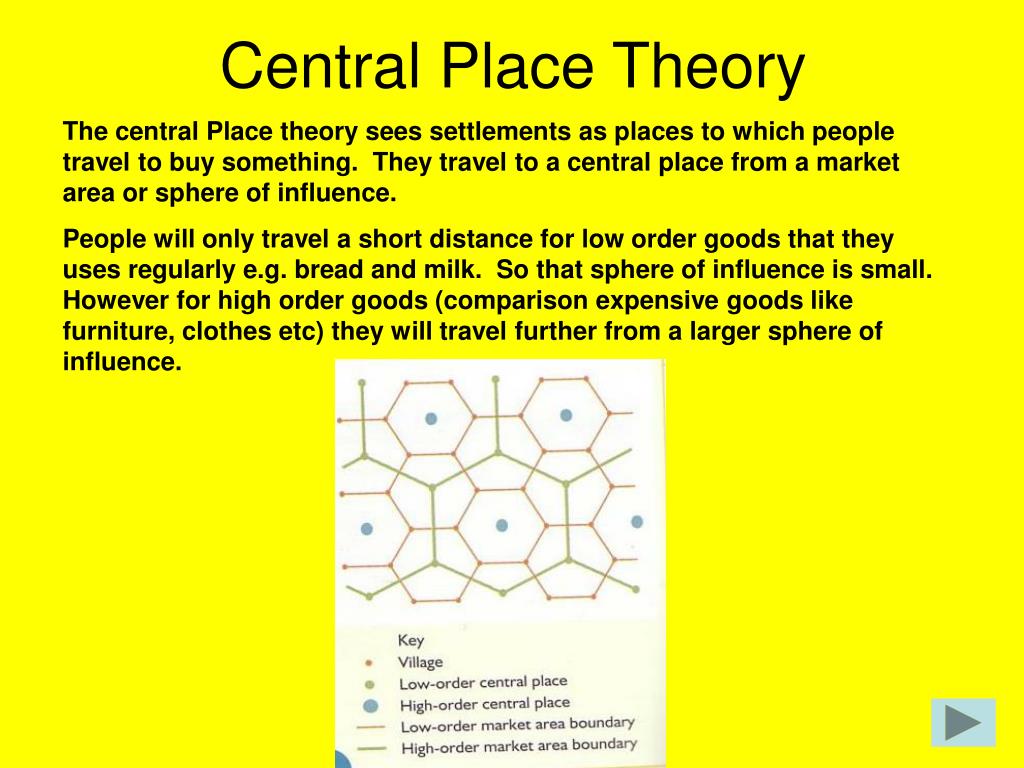 Central Place Theory

The central Place theory sees settlements as places to which people travel to buy something. They travel to a central place from a market area or sphere of influence.

People will only travel a short distance for low order goods that they uses regularly e.g. bread and milk. So that sphere of influence is small. However for high order goods (comparison expensive goods like furniture, clothes etc) they will travel further from a larger sphere of influence.

Key
Village
Low-order central place
High-order central place
Low-order market area boundary
High-order market area boundary